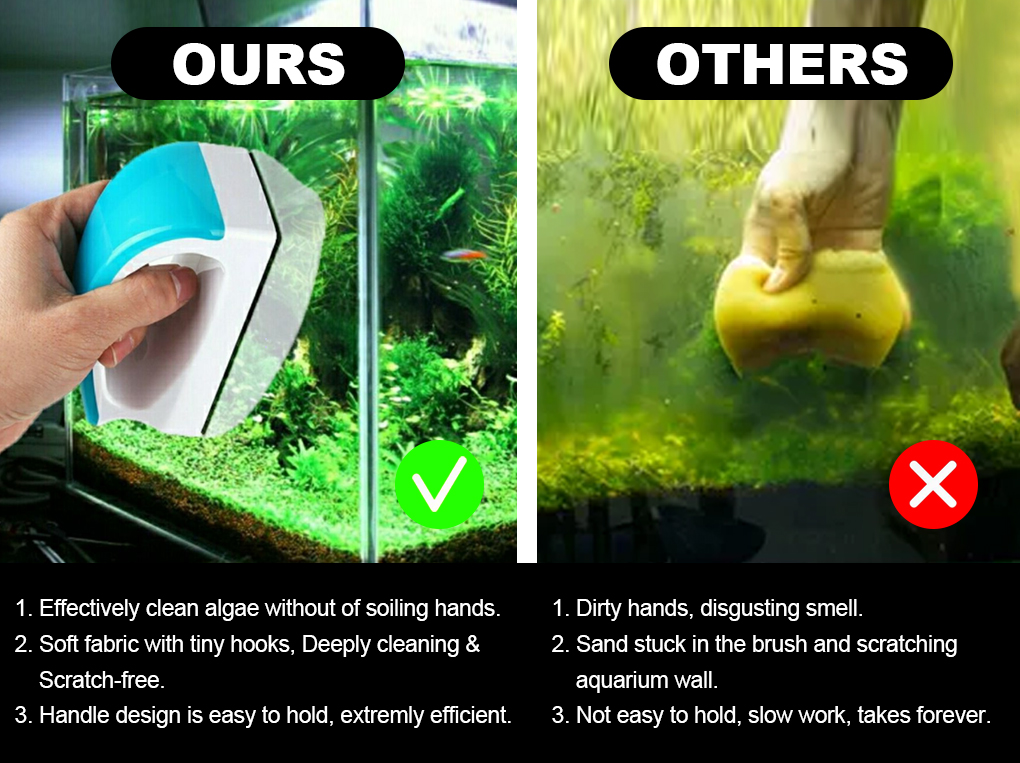 OURS

1. Effectively clean algae without of soiling hands.
2. Soft fabric with tiny hooks, Deeply cleaning & Scratch-free.
3. Handle design is easy to hold, extremly efficient.

OTHERS

1. Dirty hands, disgusting smell.
2. Sand stuck in the brush and scratching aquarium wall.
3. Not easy to hold, slow work, takes forever.